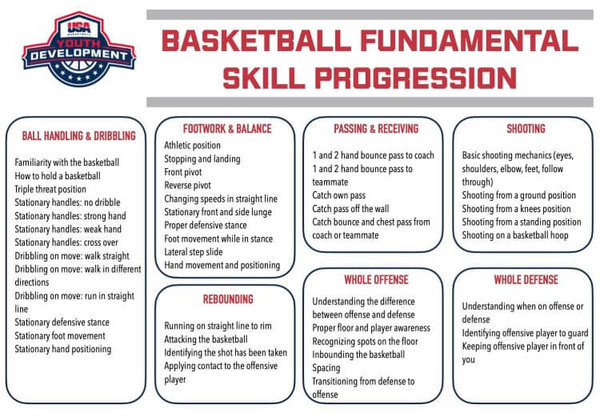 USA BASKETBALL
YOUTH DEVELOPMENT

BASKETBALL FUNDAMENTAL SKILL PROGRESSION

BALL HANDLING & DRIBBLING

Familiarity with the basketball
How to hold a basketball
Triple threat position
Stationary handles: no dribble
Stationary handles: strong hand
Stationary handles: weak hand
Stationary handles: cross over
Dribbling on move: walk straight
Dribbling on move: walk in different directions
Dribbling on move: run in straight line
Stationary defensive stance
Stationary foot movement
Stationary hand positioning

FOOTWORK & BALANCE

Athletic position
Stopping and landing
Front pivot
Reverse pivot
Changing speeds in straight line
Stationary front and side lunge
Proper defensive stance
Foot movement while in stance
Lateral step slide
Hand movement and positioning

REBOUNDING

Running on straight line to rim
Attacking the basketball
Identifying the shot has been taken
Applying contact to the offensive player

PASSING & RECEIVING

1 and 2 hand bounce pass to coach
1 and 2 hand bounce pass to teammate
Catch own pass
Catch pass off the wall
Catch bounce and chest pass from coach or teammate

WHOLE OFFENSE

Understanding the difference between offense and defense
Proper floor and player awareness
Recognizing spots on the floor
Inbounding the basketball
Spacing
Transitioning from defense to offense

SHOOTING

Basic shooting mechanics (eyes, shoulders, elbow, feet, follow through)
Shooting from a ground position
Shooting from a knees position
Shooting from a standing position
Shooting on a basketball hoop

WHOLE DEFENSE

Understanding when on offense or defense
Identifying offensive player to guard
Keeping offensive player in front of you